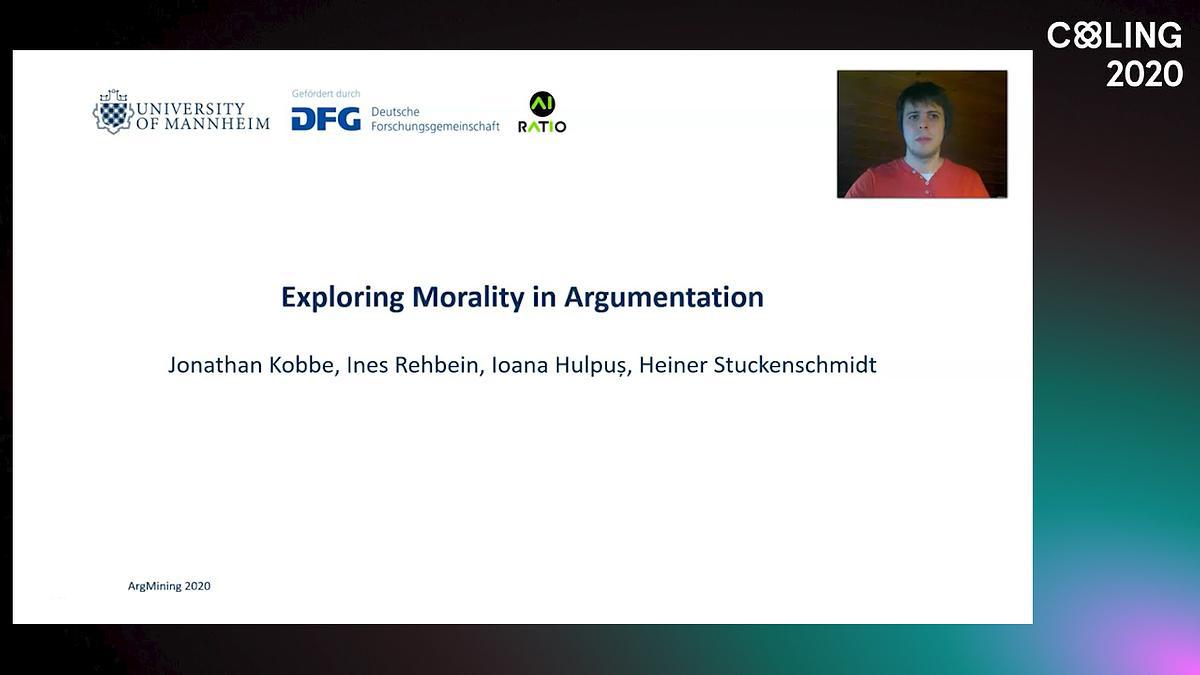 COLING 2020

UNIVERSITY OF MANNHEIM

Gefördert durch DFG Deutsche Forschungsgemeinschaft

AI RATIO

Exploring Morality in Argumentation

Jonathan Kobbe, Ines Rehbein, Ioana Hulpuș, Heiner Stuckenschmidt

ArgMining 2020